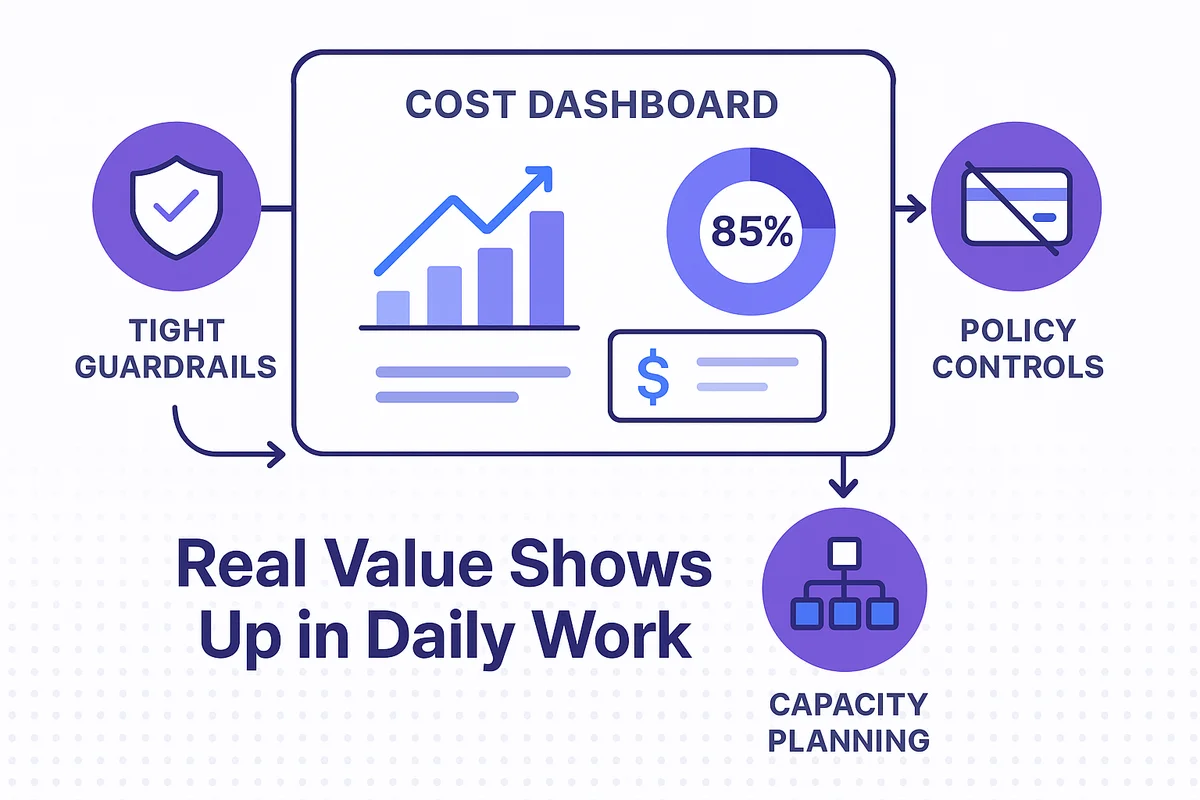 COST DASHBOARD

85%

$

TIGHT GUARDRAILS

POLICY CONTROLS

Real Value Shows Up in Daily Work

CAPACITY PLANNING